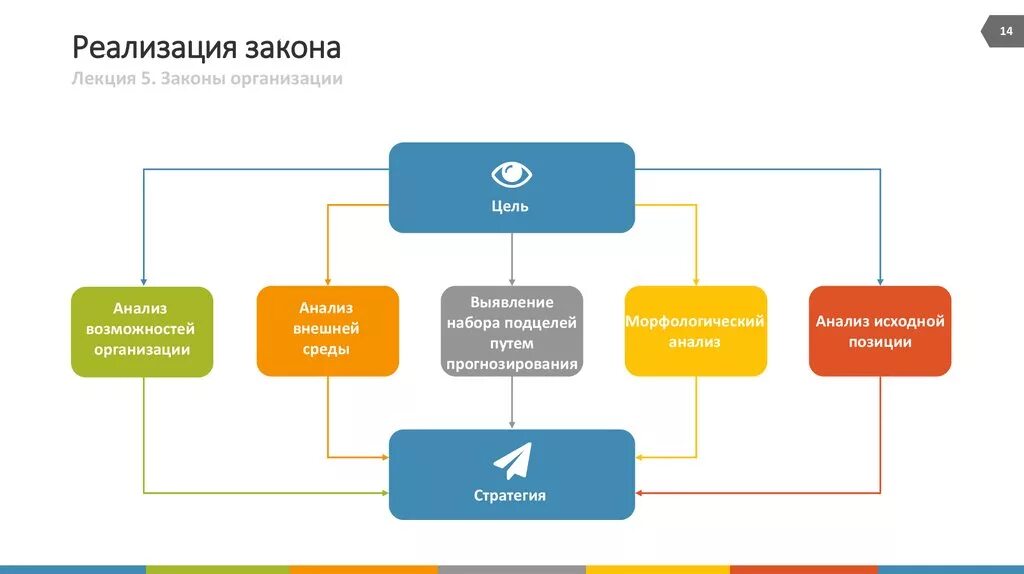 Реализация закона
Лекция 5. Законы организации

14

Цель

Анализ возможностей организации

Анализ внешней среды

Выявление набора подцелей путем прогнозирования

Морфологический анализ

Анализ исходной позиции

Стратегия